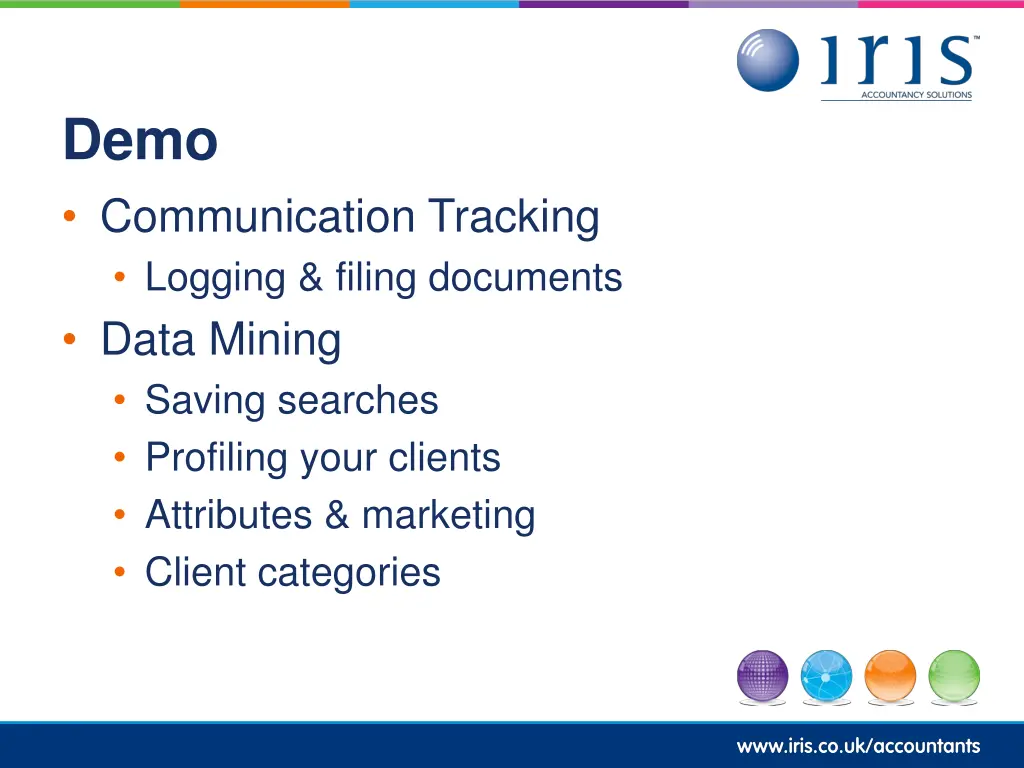 iris™
ACCOUNTANCY SOLUTIONS

Demo

• Communication Tracking
• Logging & filing documents
• Data Mining
• Saving searches
• Profiling your clients
• Attributes & marketing
• Client categories

www.iris.co.uk/accountants